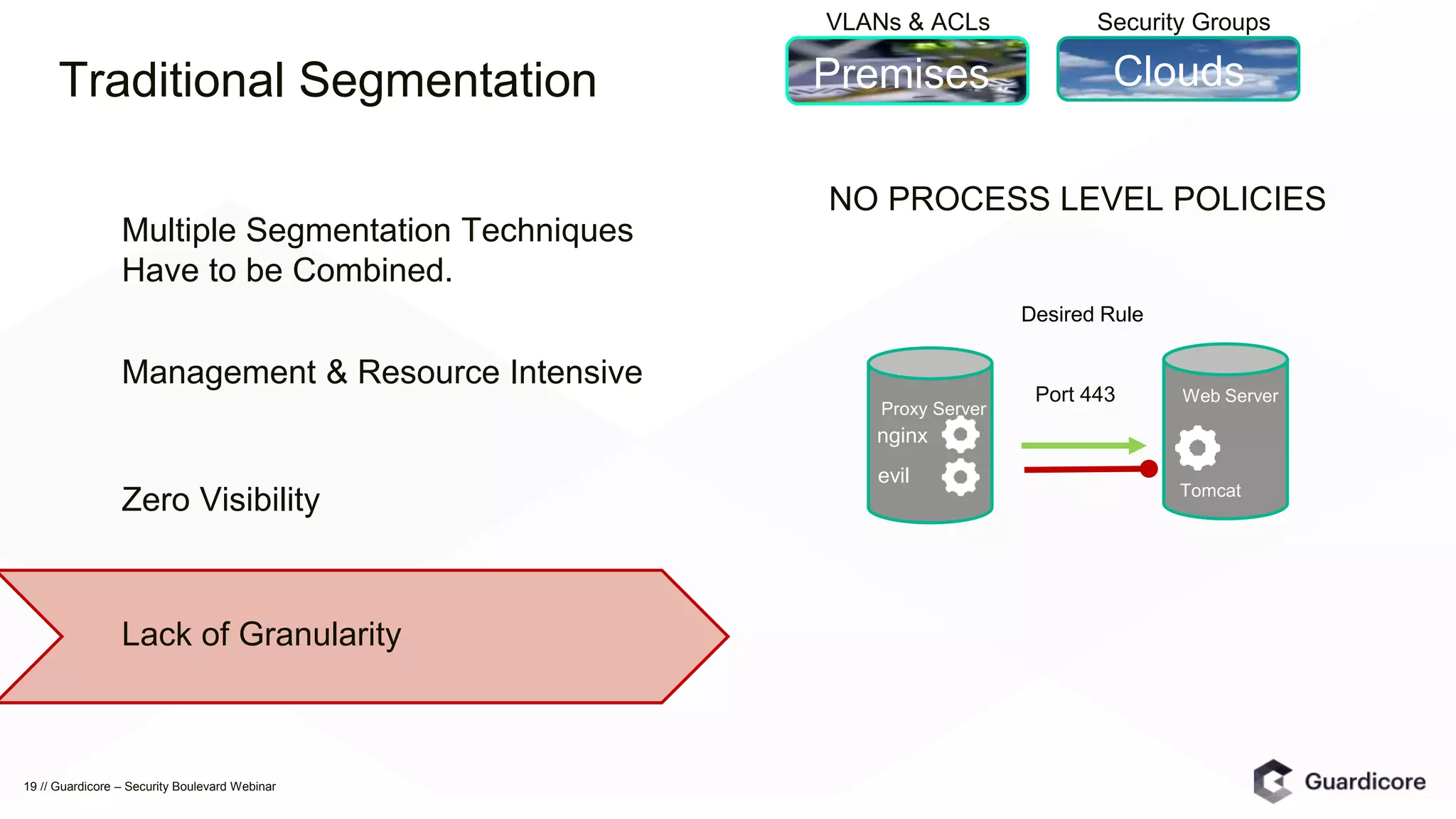 Traditional Segmentation

VLANs & ACLs
Premises

Security Groups
Clouds

Multiple Segmentation Techniques Have to be Combined.

Management & Resource Intensive

Zero Visibility

Lack of Granularity

NO PROCESS LEVEL POLICIES

Desired Rule

Proxy Server
nginx
evil

Port 443

Web Server
Tomcat

19 // Guardicore – Security Boulevard Webinar

Guardicore